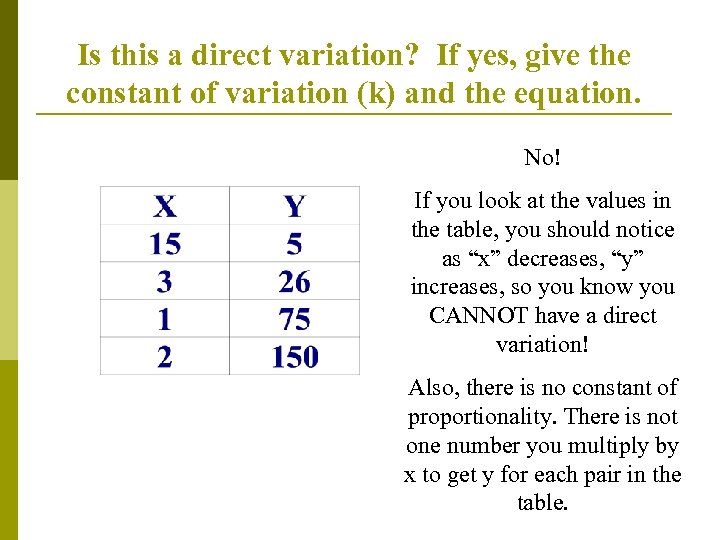 Is this a direct variation? If yes, give the constant of variation (k) and the equation.

| X | Y |
|---|---|
| 15 | 5 |
| 3 | 26 |
| 1 | 75 |
| 2 | 150 |

No!

If you look at the values in the table, you should notice as “x” decreases, “y” increases, so you know you CANNOT have a direct variation!

Also, there is no constant of proportionality. There is not one number you multiply by x to get y for each pair in the table.